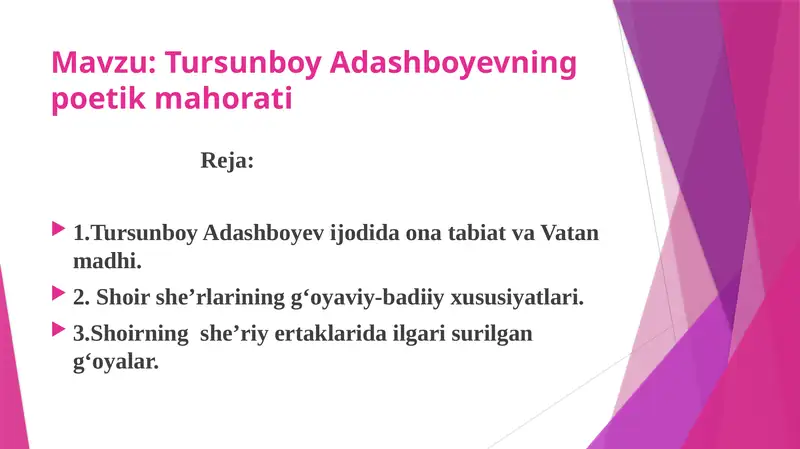 Mavzu: Tursunboy Adashboyevning poetik mahorati

Reja:

1.Tursunboy Adashboyev ijodida ona tabiat va Vatan madhi.

2. Shoir she’rlarining g‘oyaviy-badiiy xususiyatlari.

3.Shoirning she’riy ertaklarida ilgari surilgan g‘oyalar.